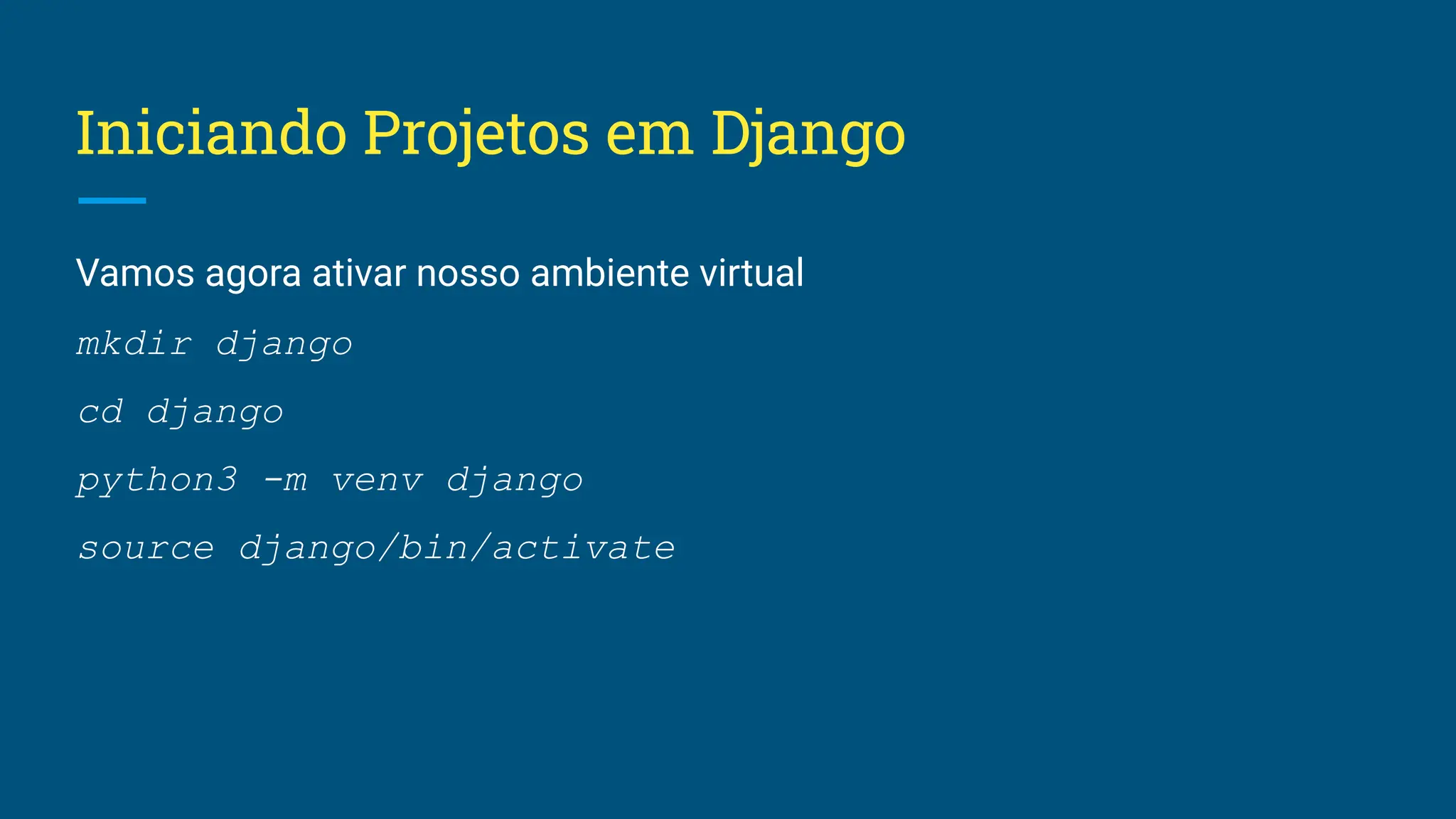 Iniciando Projetos em Django

Vamos agora ativar nosso ambiente virtual

mkdir django

cd django

python3 -m venv django

source django/bin/activate